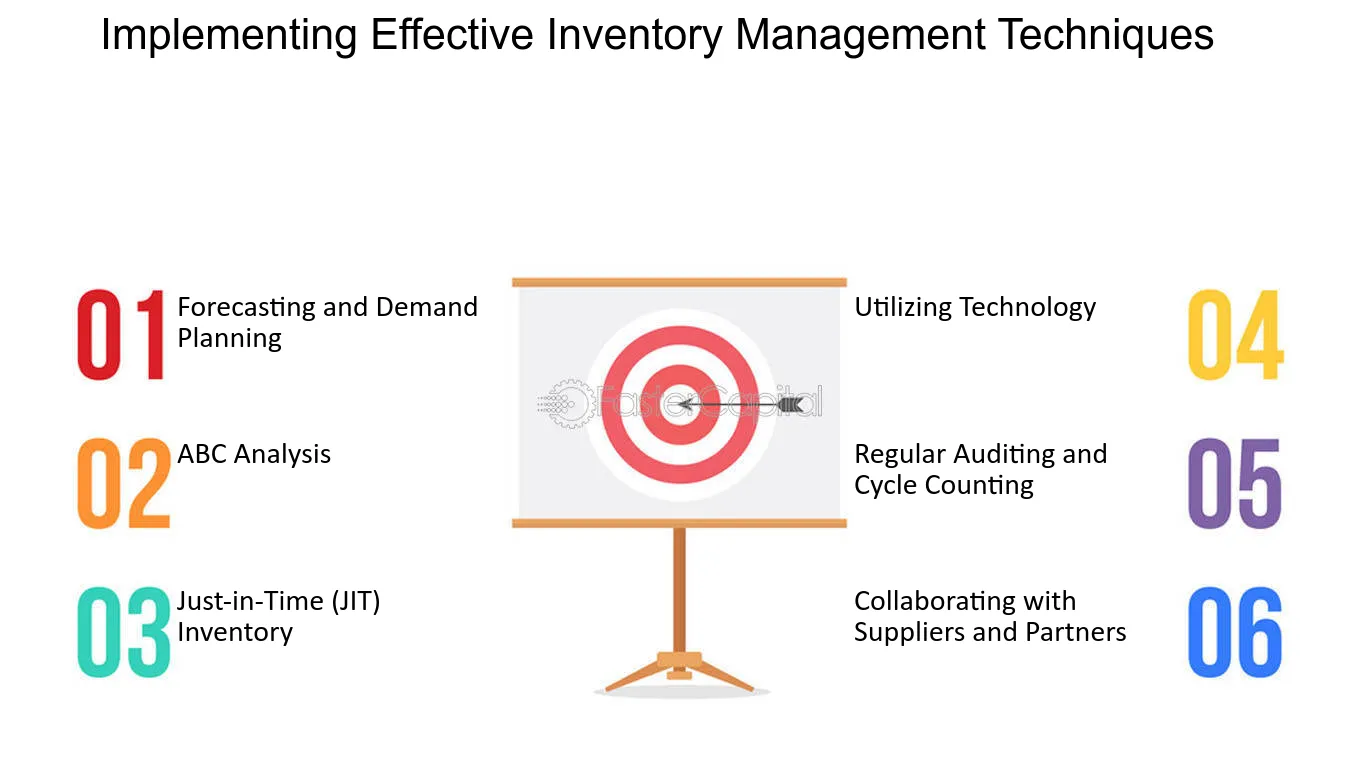 Implementing Effective Inventory Management Techniques

01 Forecasting and Demand Planning

02 ABC Analysis

03 Just-in-Time (JIT) Inventory

Utilizing Technology 04

Regular Auditing and Cycle Counting 05

Collaborating with Suppliers and Partners 06

FasterCapital